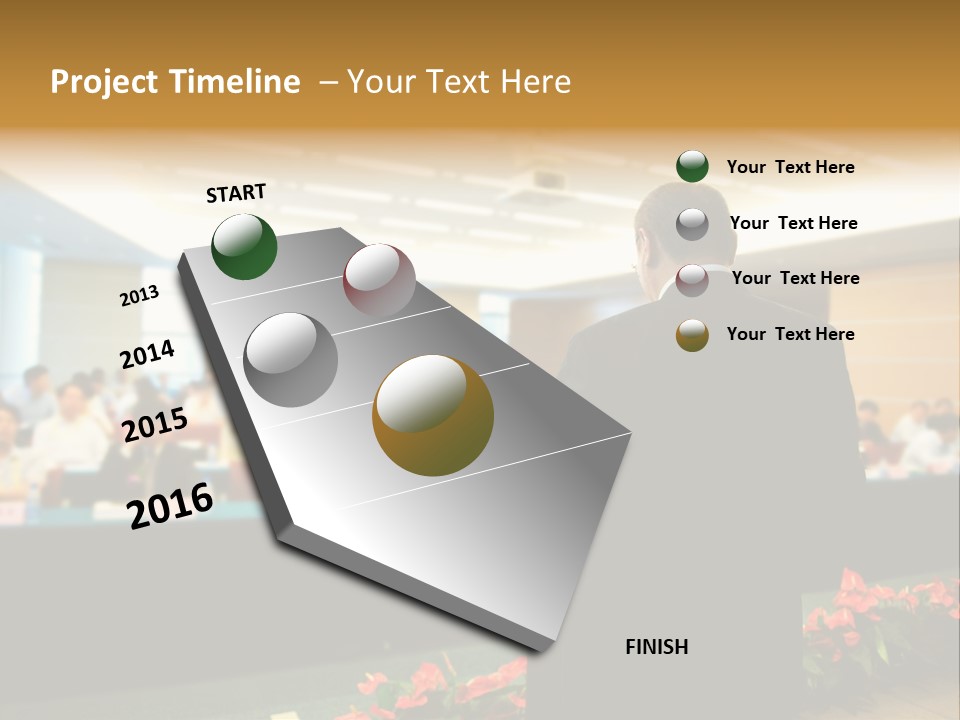 Project Timeline – Your Text Here

START

2013

2014

2015

2016

FINISH

Your Text Here

Your Text Here

Your Text Here

Your Text Here